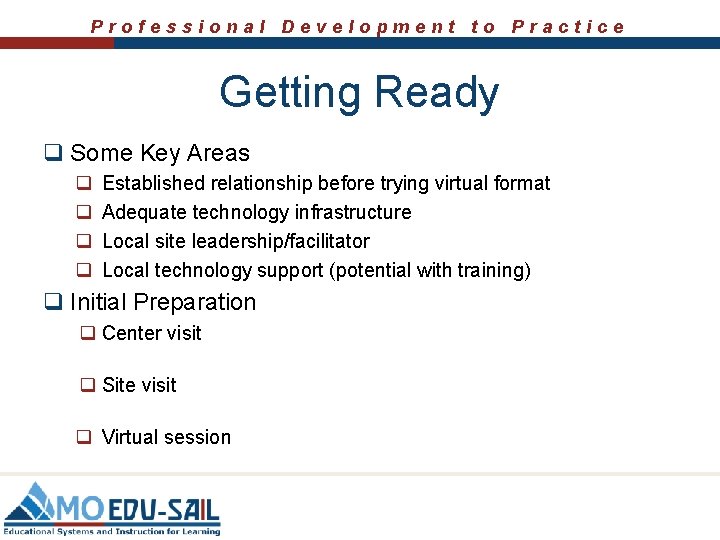 Professional Development to Practice

Getting Ready

❑ Some Key Areas
❑ Established relationship before trying virtual format
❑ Adequate technology infrastructure
❑ Local site leadership/facilitator
❑ Local technology support (potential with training)
❑ Initial Preparation
❑ Center visit
❑ Site visit
❑ Virtual session

MO EDU-SAIL
Educational Systems and Instruction for Learning